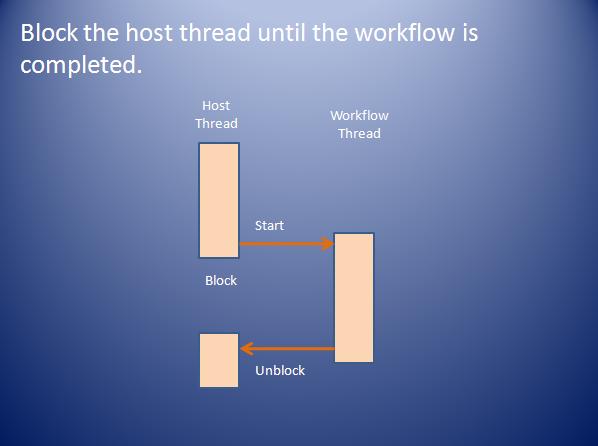 Block the host thread until the workflow is completed.

Host Thread

Workflow Thread

Start

Block

Unblock